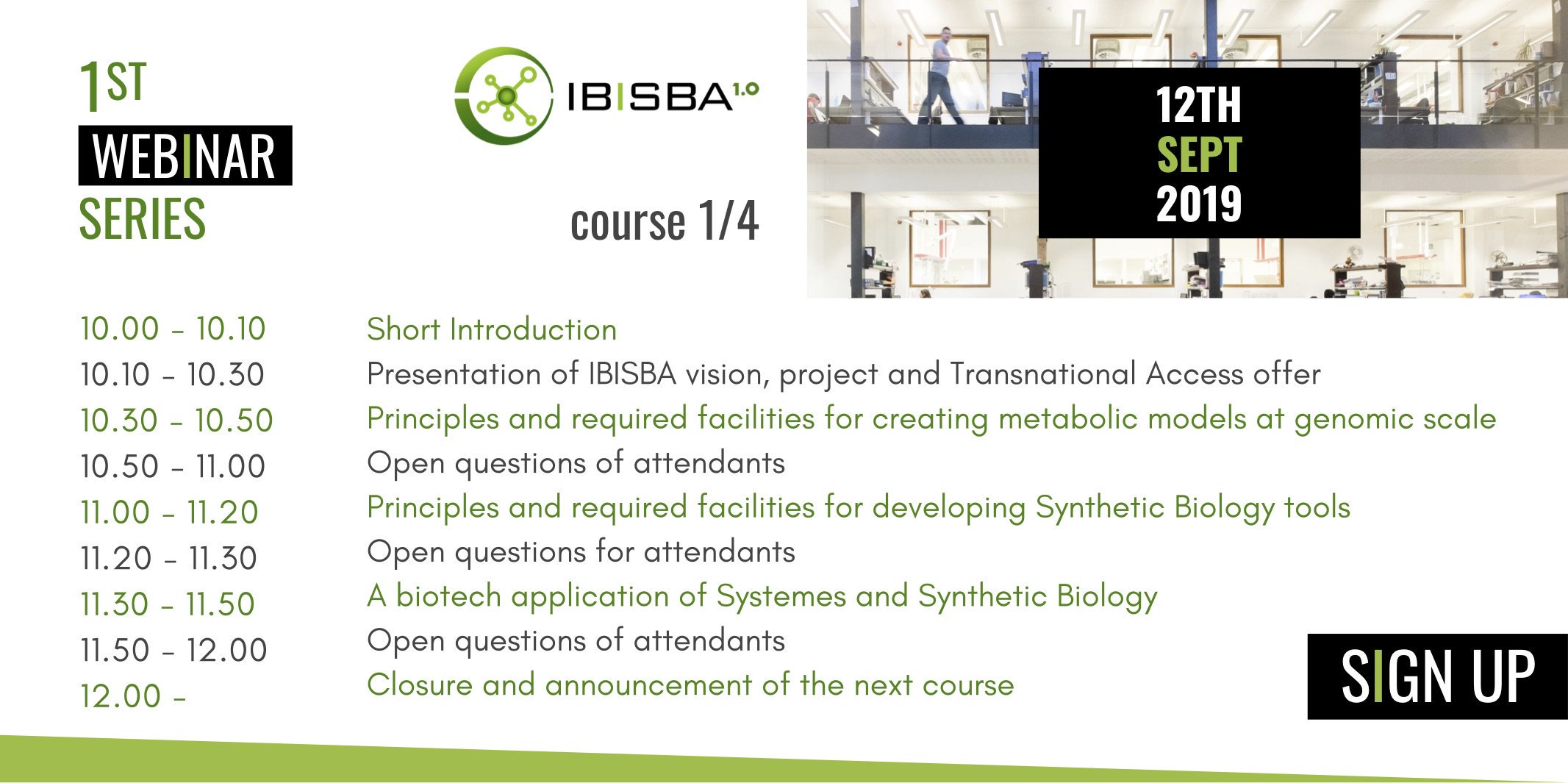 1ST
WEBINAR
SERIES

IBISBA 1.0

course 1/4

12TH
SEPT
2019

| | |
|---|---|
| 10.00 - 10.10 | Short Introduction |
| 10.10 - 10.30 | Presentation of IBISBA vision, project and Transnational Access offer |
| 10.30 - 10.50 | Principles and required facilities for creating metabolic models at genomic scale |
| 10.50 - 11.00 | Open questions of attendants |
| 11.00 - 11.20 | Principles and required facilities for developing Synthetic Biology tools |
| 11.20 - 11.30 | Open questions for attendants |
| 11.30 - 11.50 | A biotech application of Systemes and Synthetic Biology |
| 11.50 - 12.00 | Open questions of attendants |
| 12.00 - | Closure and announcement of the next course |

SIGN UP